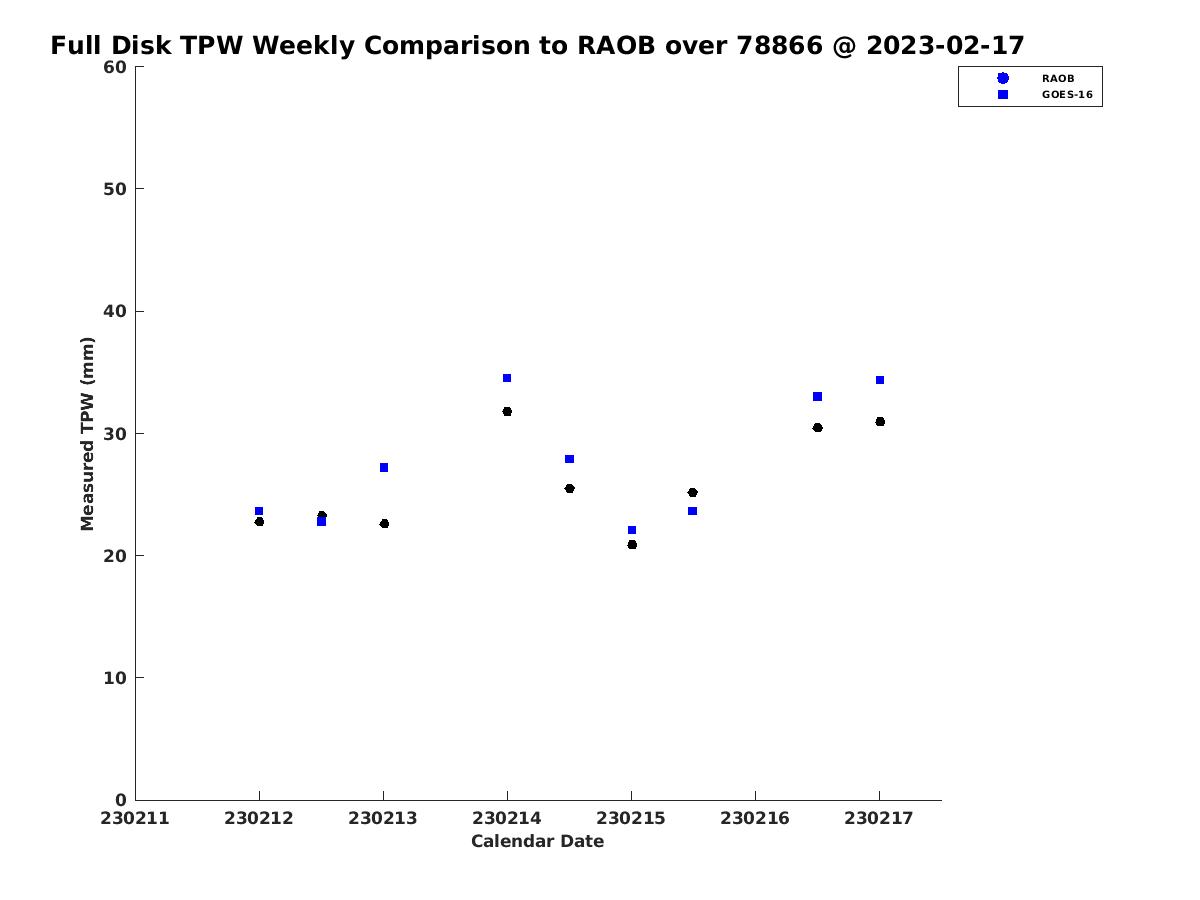 Full Disk TPW Weekly Comparison to RAOB over 78866 @ 2023-02-17

RAOB
GOES-16

Measured TPW (mm)

60
50
40
30
20
10
0

230211
230212
230213
230214
230215
230216
230217

Calendar Date